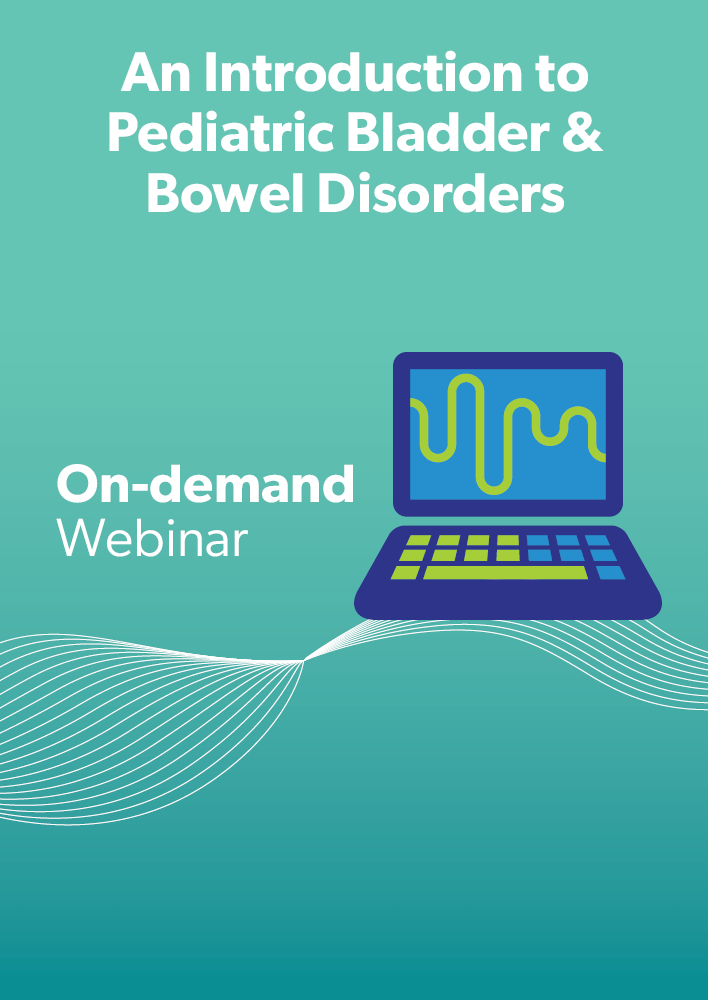 An Introduction to Pediatric Bladder & Bowel Disorders

On-demand
Webinar